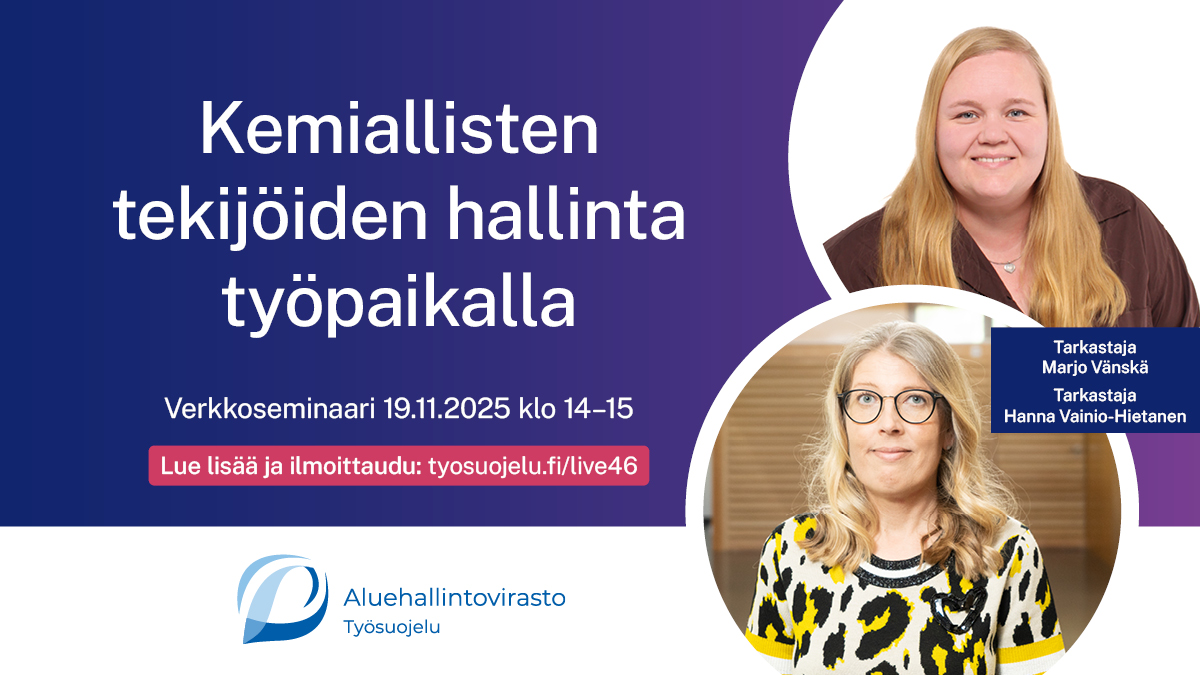 Kemiallisten tekijöiden hallinta työpaikalla

Verkkoseminaari 19.11.2025 klo 14–15

Lue lisää ja ilmoittaudu: tyosuojelu.fi/live46

Tarkastaja
Marjo Vänskä

Tarkastaja
Hanna Vainio-Hietanen

Aluehallintovirasto
Työsuojelu